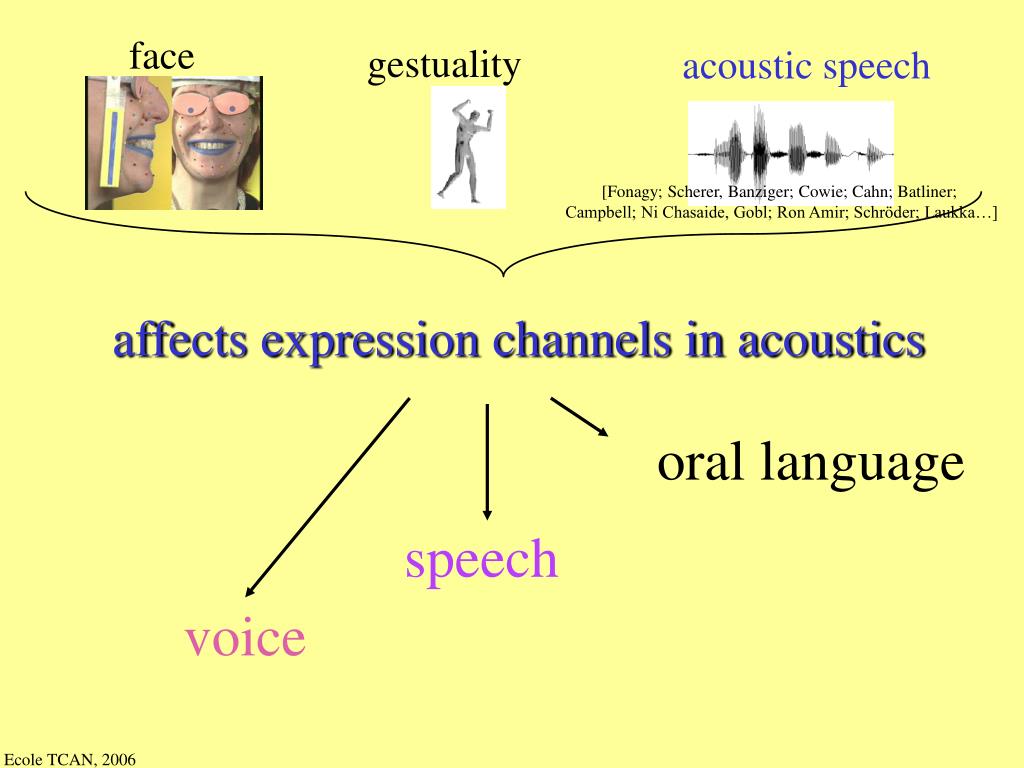 face

gestuality

acoustic speech

[Fonagy; Scherer, Banziger; Cowie; Cahn; Batliner; Campbell; Ni Chasaide, Gobl; Ron Amir; Schröder; Laukka…]

affects expression channels in acoustics

oral language

speech

voice

Ecole TCAN, 2006